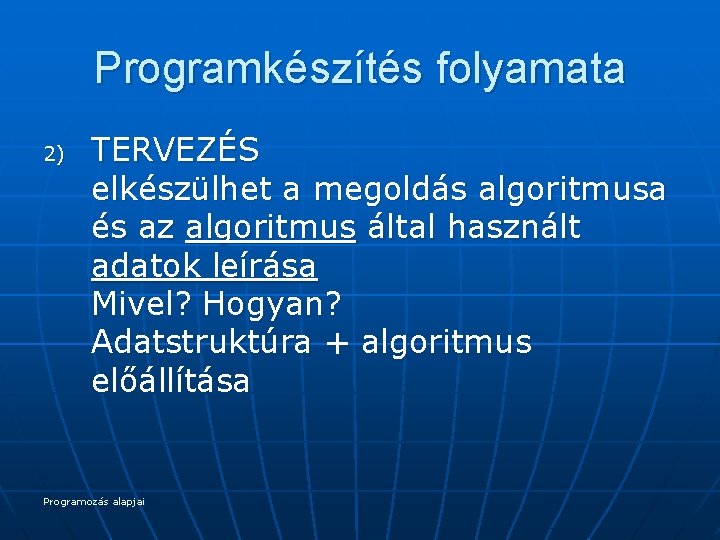 Programkészítés folyamata

2) TERVEZÉS
elkészülhet a megoldás algoritmusa és az algoritmus által használt adatok leírása
Mivel? Hogyan?
Adatstruktúra + algoritmus előállítása

Programozás alapjai